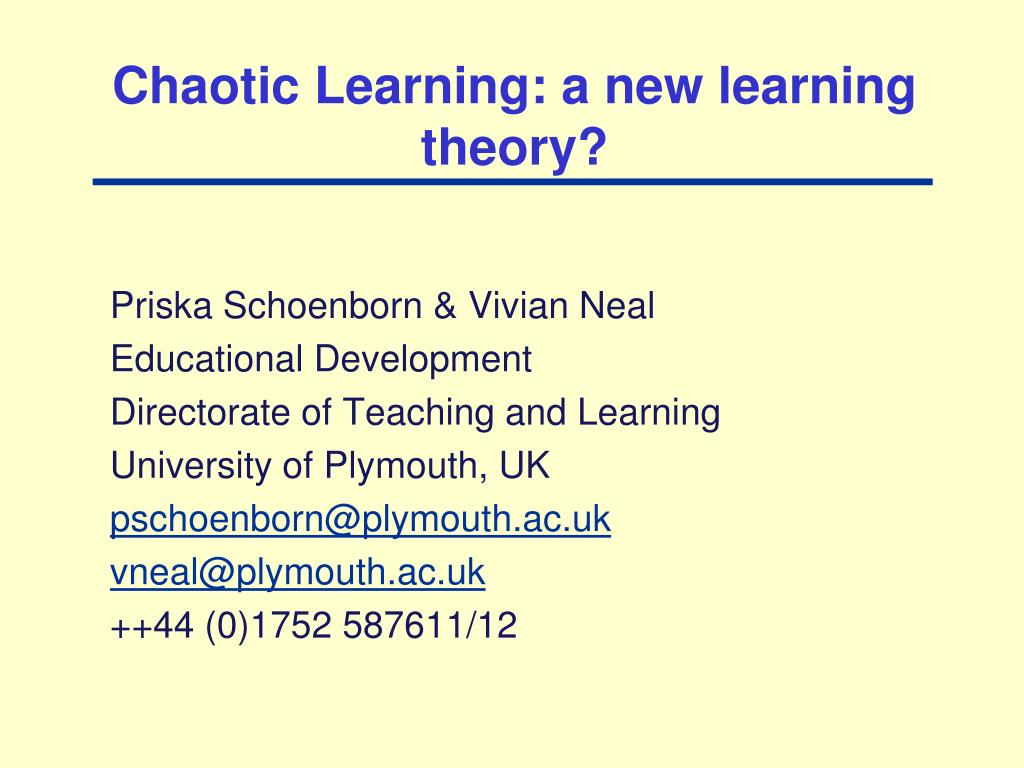 Chaotic Learning: a new learning theory?

Priska Schoenborn & Vivian Neal
Educational Development
Directorate of Teaching and Learning
University of Plymouth, UK
pschoenborn@plymouth.ac.uk
vneal@plymouth.ac.uk
++44 (0)1752 587611/12